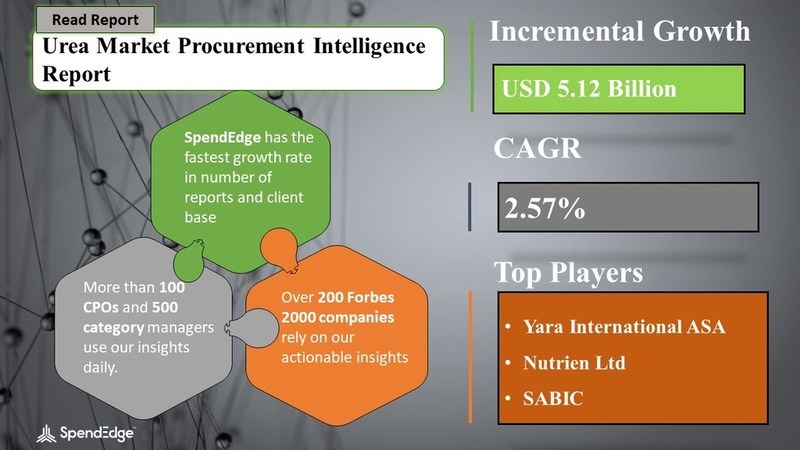 Read Report

Urea Market Procurement Intelligence Report

SpendEdge has the fastest growth rate in number of reports and client base

More than 100 CPOs and 500 category managers use our insights daily.

Over 200 Forbes 2000 companies rely on our actionable insights

SpendEdge

Incremental Growth

USD 5.12 Billion

CAGR

2.57%

Top Players

• Yara International ASA
• Nutrien Ltd
• SABIC